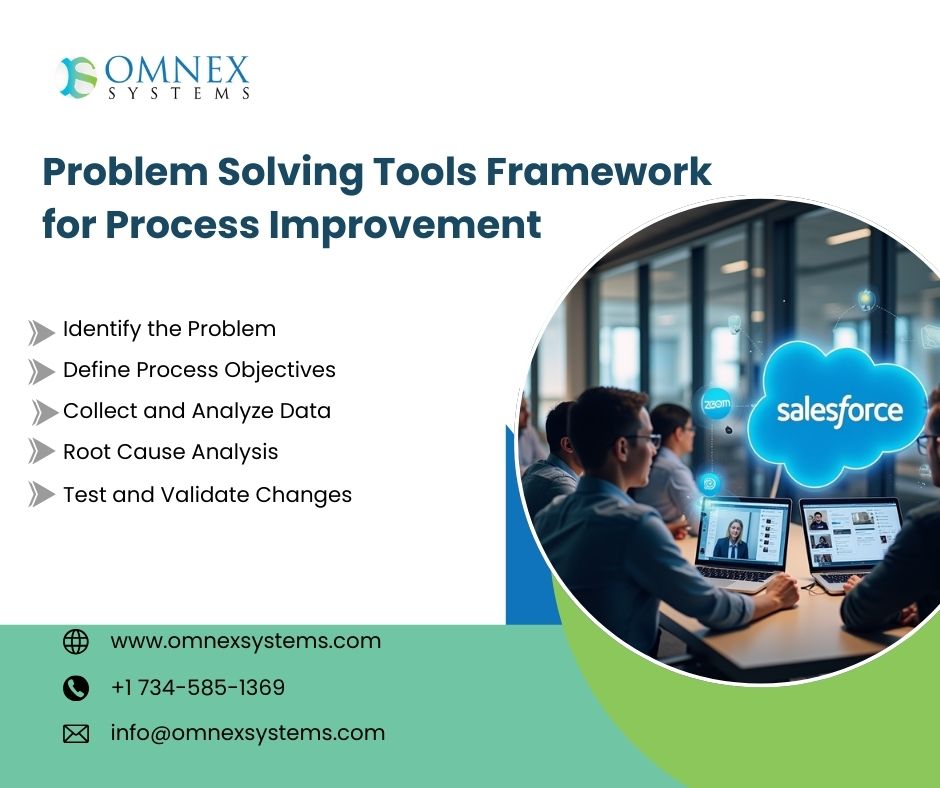 OMNEX
SYSTEMS

Problem Solving Tools Framework for Process Improvement

Identify the Problem
Define Process Objectives
Collect and Analyze Data
Root Cause Analysis
Test and Validate Changes

zoom
salesforce

www.omnexsystems.com
+1 734-585-1369
info@omnexsystems.com